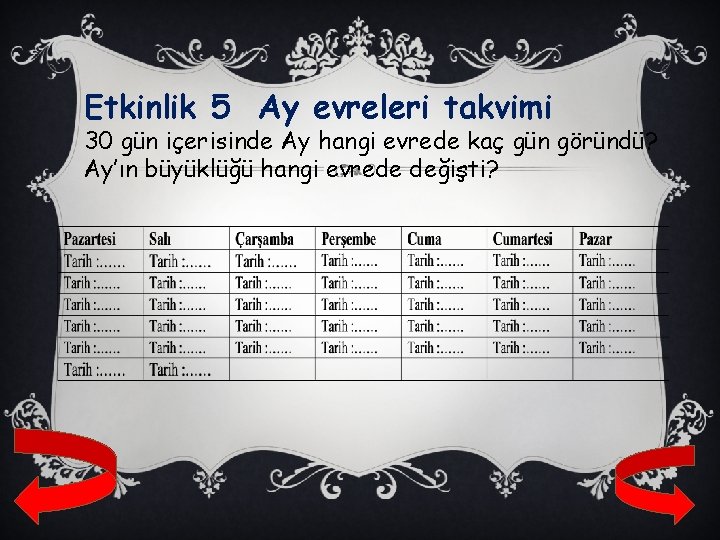 Etkinlik 5 Ay evreleri takvimi
30 gün içerisinde Ay hangi evrede kaç gün göründü? Ay'ın büyüklüğü hangi evrede değişti?

| Pazartesi | Salı | Çarşamba | Perşembe | Cuma | Cumartesi | Pazar |
|---|---|---|---|---|---|---|
| Tarih :…… | Tarih :…… | Tarih :…… | Tarih :…… | Tarih :…… | Tarih :…… | Tarih :…… |
| Tarih :…… | Tarih :…… | Tarih :…… | Tarih :…… | Tarih :…… | Tarih :…… | Tarih :…… |
| Tarih :…… | Tarih :…… | Tarih :…… | Tarih :…… | Tarih :…… | Tarih :…… | Tarih :…… |
| Tarih :…… | Tarih :…… | Tarih :…… | Tarih :…… | Tarih :…… | Tarih :…… | Tarih :…… |
| Tarih :…… | Tarih :…… | Tarih :…… | Tarih :…… | Tarih :…… | Tarih :…… | Tarih :…… |
| Tarih :…… | Tarih :…… | | | | | |